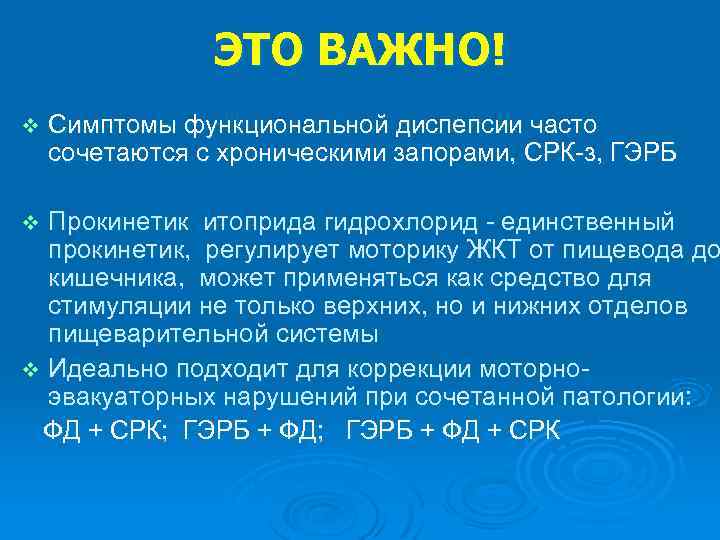 ЭТО ВАЖНО!

❖ Симптомы функциональной диспепсии часто сочетаются с хроническими запорами, СРК-з, ГЭРБ

❖ Прокинетик итоприда гидрохлорид - единственный прокинетик, регулирует моторику ЖКТ от пищевода до кишечника, может применяться как средство для стимуляции не только верхних, но и нижних отделов пищеварительной системы

❖ Идеально подходит для коррекции моторно-эвакуаторных нарушений при сочетанной патологии:
ФД + СРК; ГЭРБ + ФД; ГЭРБ + ФД + СРК